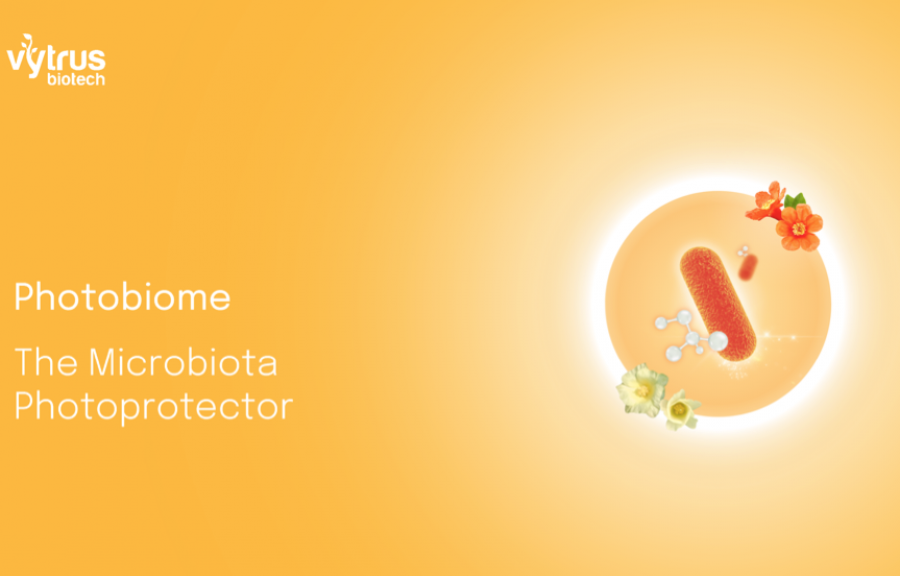 vytrus
biotech

Photobiome

The Microbiota Photoprotector